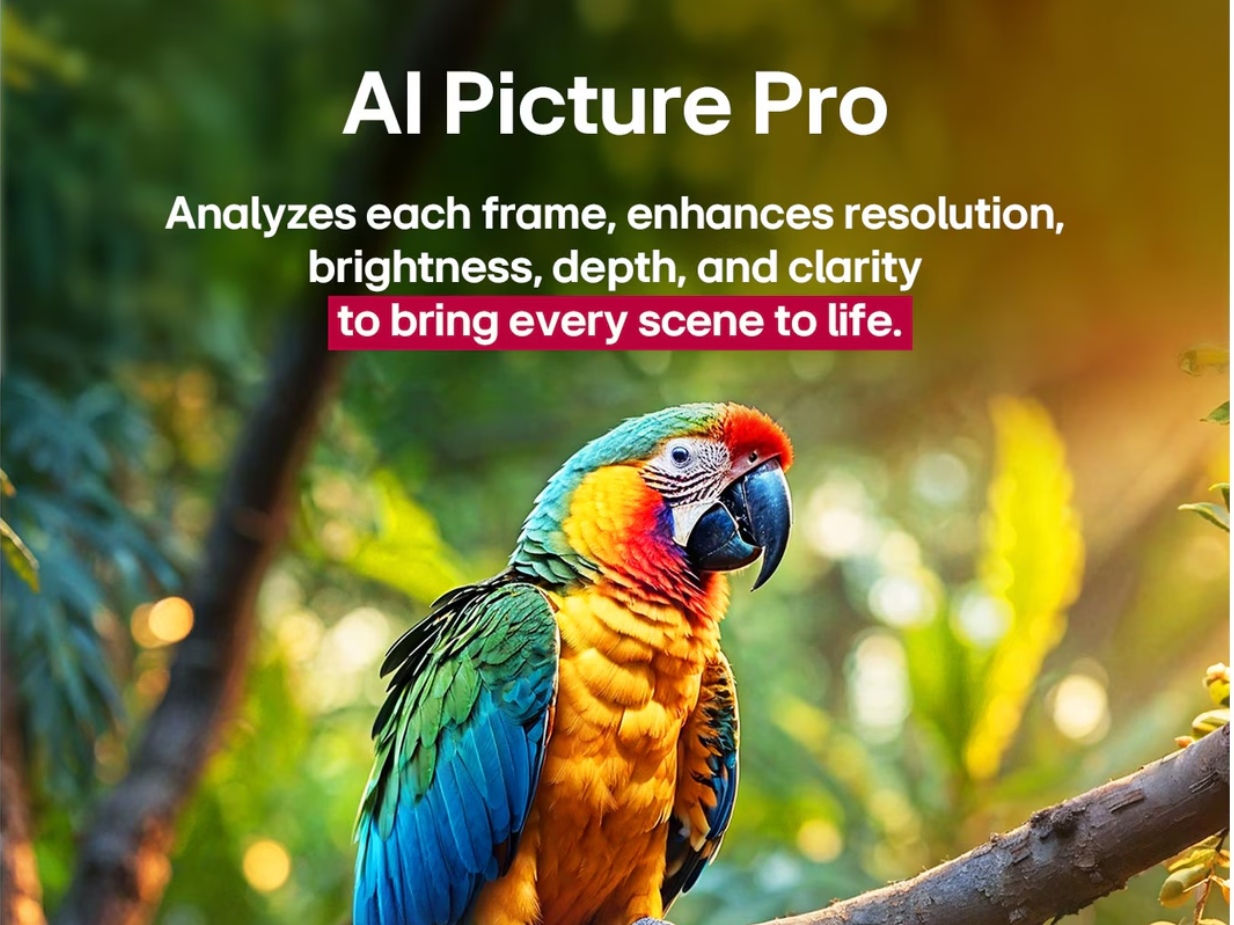 AI Picture Pro

Analyzes each frame, enhances resolution, brightness, depth, and clarity to bring every scene to life.